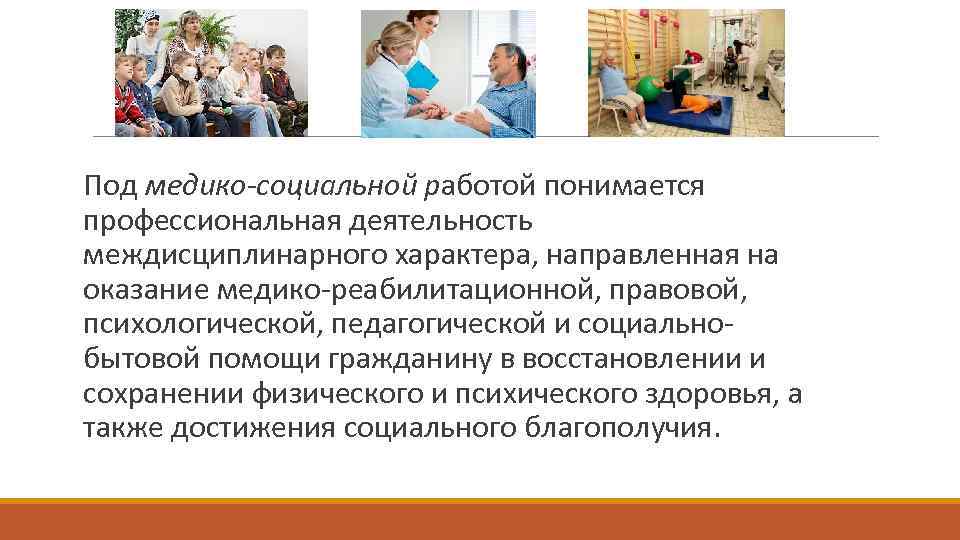 Под медико-социальной работой понимается профессиональная деятельность междисциплинарного характера, направленная на оказание медико-реабилитационной, правовой, психологической, педагогической и социально-бытовой помощи гражданину в восстановлении и сохранении физического и психического здоровья, а также достижения социального благополучия.